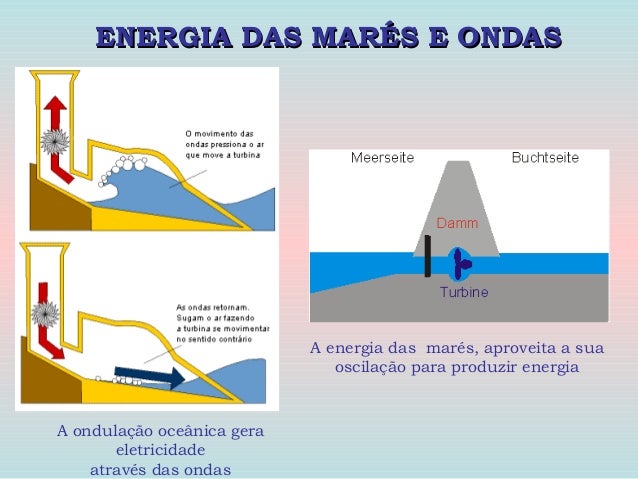 ENERGIA DAS MARÉS E ONDAS

O movimento das ondas pressiona o ar que move a turbina

As ondas retornam. Sugam o ar fazendo a turbina se movimentar no sentido contrário

A ondulação oceânica gera eletricidade através das ondas

Meerseite

Buchtseite

Damm

Turbine

A energia das marés, aproveita a sua oscilação para produzir energia